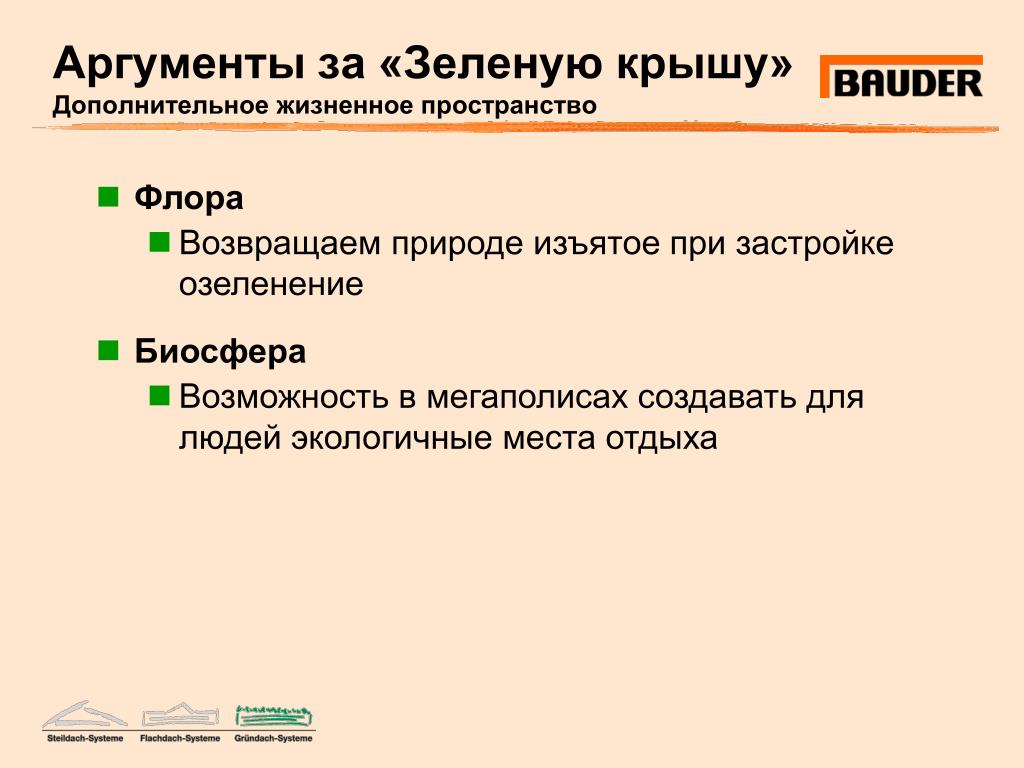 Аргументы за «Зеленую крышу»
Дополнительное жизненное пространство

BAUDER

Флора

Возвращаем природе изъятое при застройке озеленение

Биосфера

Возможность в мегаполисах создавать для людей экологичные места отдыха

Steildach-Systeme Flachdach-Systeme Gründach-Systeme